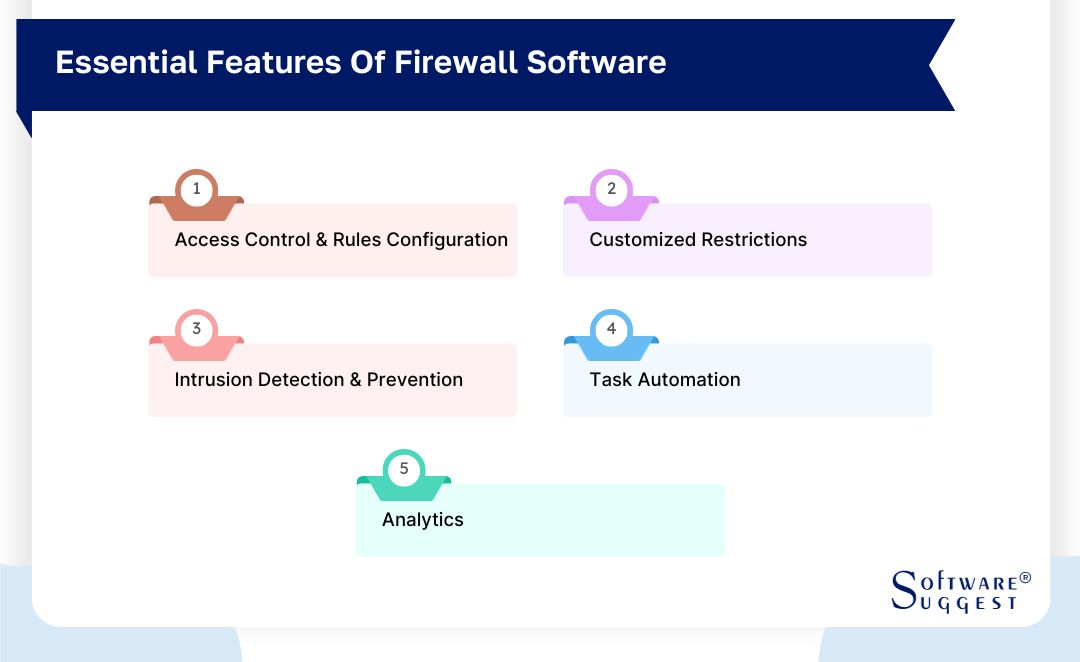 Essential Features Of Firewall Software

1
Access Control & Rules Configuration

2
Customized Restrictions

3
Intrusion Detection & Prevention

4
Task Automation

5
Analytics

SOFTWARE®
SUGGEST